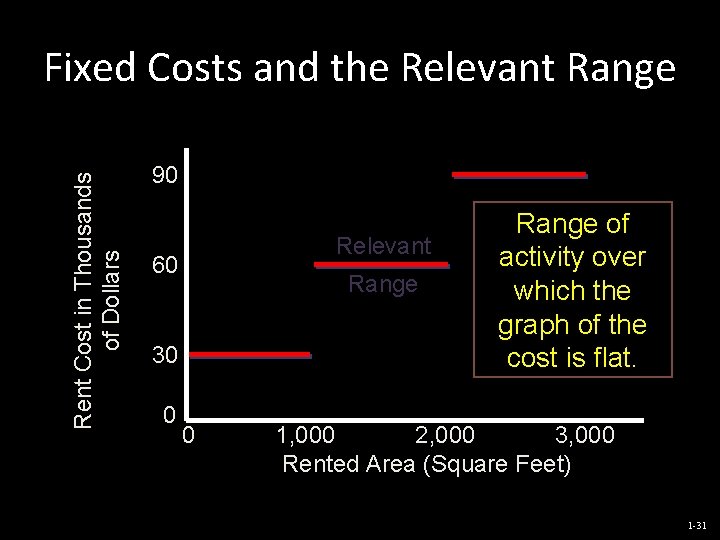 Fixed Costs and the Relevant Range

Rent Cost in Thousands of Dollars

90

60

30

0

Relevant Range

Range of activity over which the graph of the cost is flat.

0 1,000 2,000 3,000

Rented Area (Square Feet)

1-31